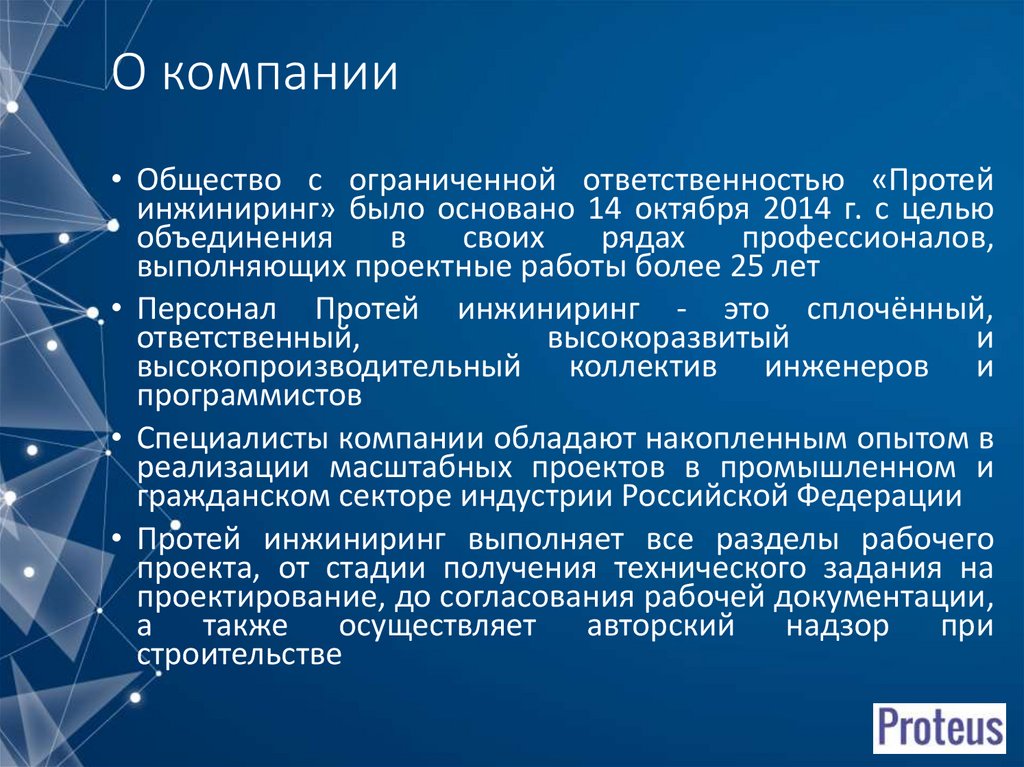 О компании

• Общество с ограниченной ответственностью «Протей инжиниринг» было основано 14 октября 2014 г. с целью объединения в своих рядах профессионалов, выполняющих проектные работы более 25 лет

• Персонал Протей инжиниринг - это сплочённый, ответственный, высокоразвитый и высокопроизводительный коллектив инженеров и программистов

• Специалисты компании обладают накопленным опытом в реализации масштабных проектов в промышленном и гражданском секторе индустрии Российской Федерации

• Протей инжиниринг выполняет все разделы рабочего проекта, от стадии получения технического задания на проектирование, до согласования рабочей документации, а также осуществляет авторский надзор при строительстве

Proteus